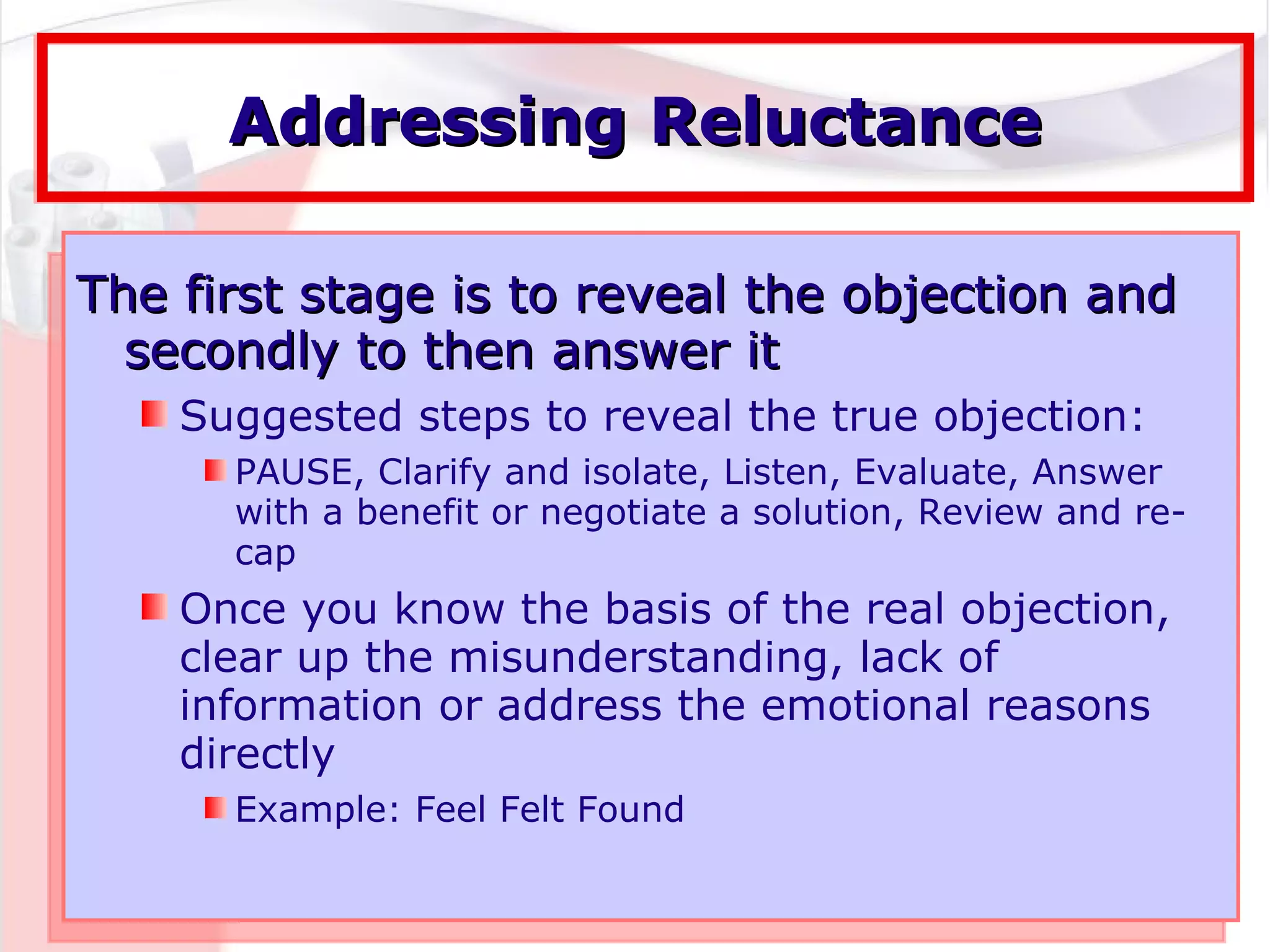 Addressing Reluctance

The first stage is to reveal the objection and secondly to then answer it

Suggested steps to reveal the true objection:

PAUSE, Clarify and isolate, Listen, Evaluate, Answer with a benefit or negotiate a solution, Review and re-cap

Once you know the basis of the real objection, clear up the misunderstanding, lack of information or address the emotional reasons directly

Example: Feel Felt Found